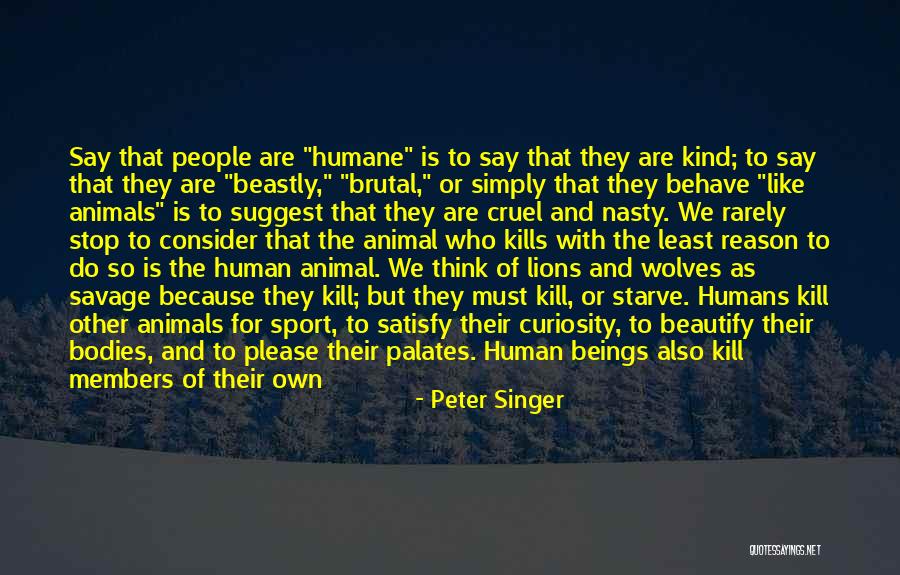 Say that people are "humane" is to say that they are kind; to say that they are "beastly," "brutal," or simply that they behave "like animals" is to suggest that they are cruel and nasty. We rarely stop to consider that the animal who kills with the least reason to do so is the human animal. We think of lions and wolves as savage because they kill; but they must kill, or starve. Humans kill other animals for sport, to satisfy their curiosity, to beautify their bodies, and to please their palates. Human beings also kill members of their own

- Peter Singer

QUOTESSAYINGS.NET